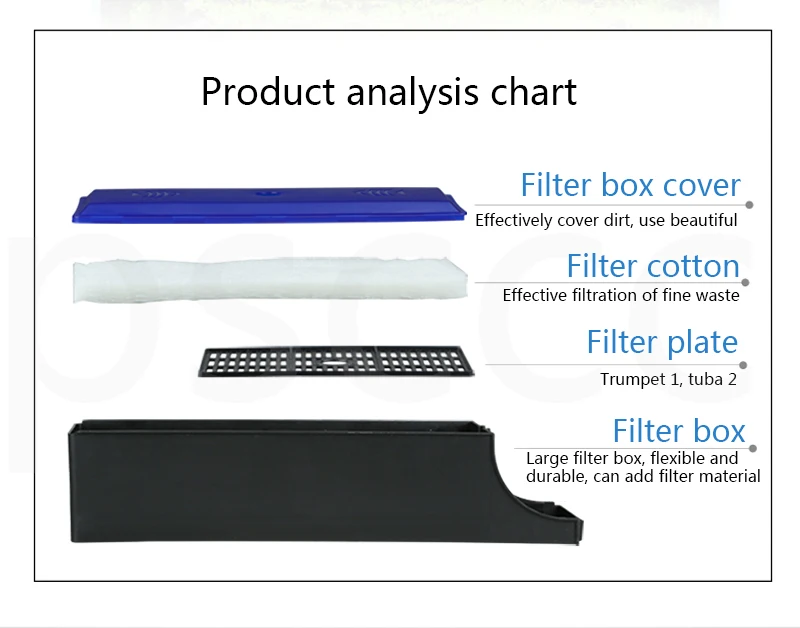 Product analysis chart

Filter box cover
Effectively cover dirt, use beautiful

Filter cotton
Effective filtration of fine waste

Filter plate
Trumpet 1, tuba 2

Filter box
Large filter box, flexible and durable, can add filter material